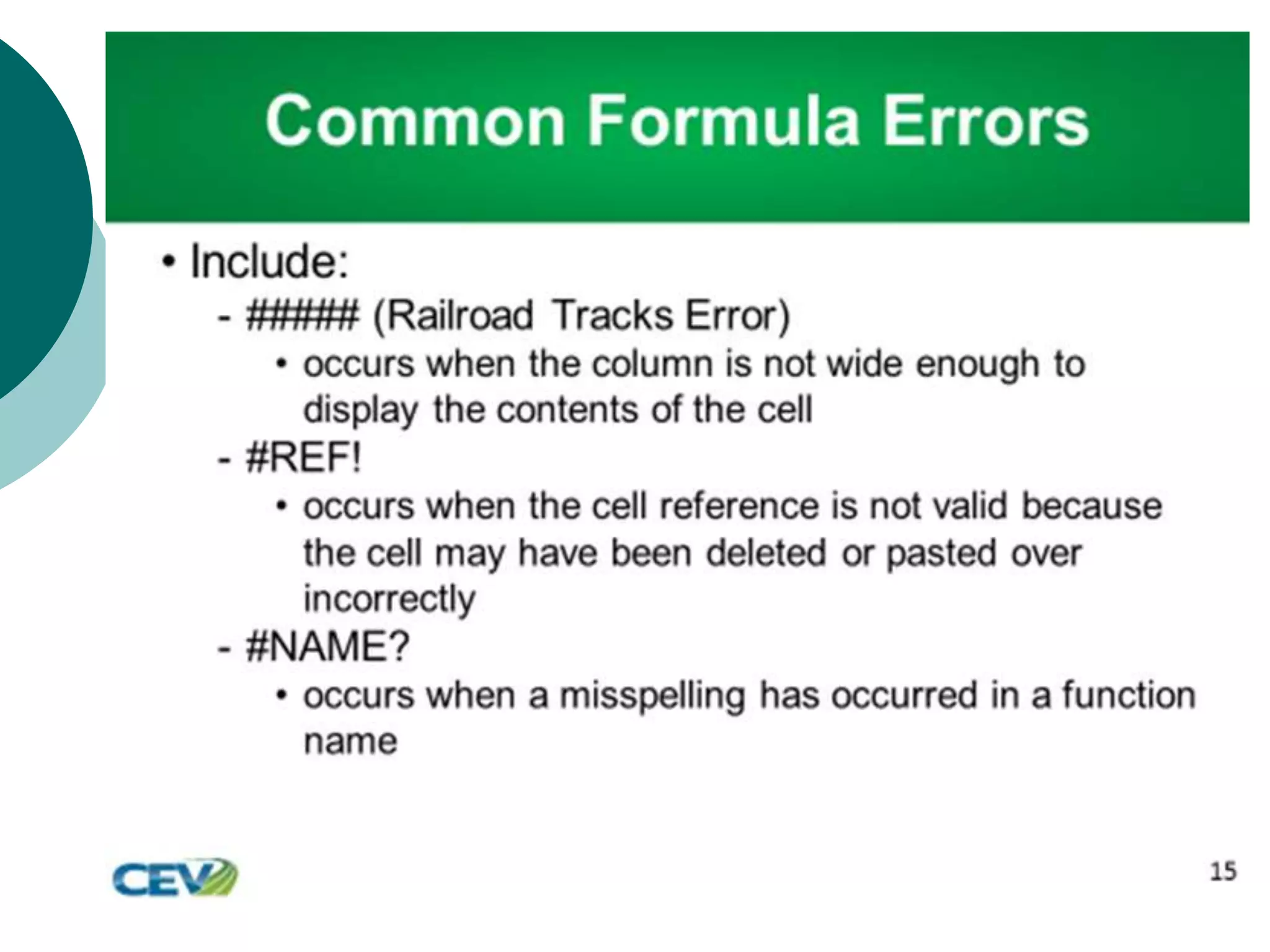 Common Formula Errors

• Include:
- ###### (Railroad Tracks Error)
• occurs when the column is not wide enough to display the contents of the cell
- #REF!
• occurs when the cell reference is not valid because the cell may have been deleted or pasted over incorrectly
- #NAME?
• occurs when a misspelling has occurred in a function name

CEV

15